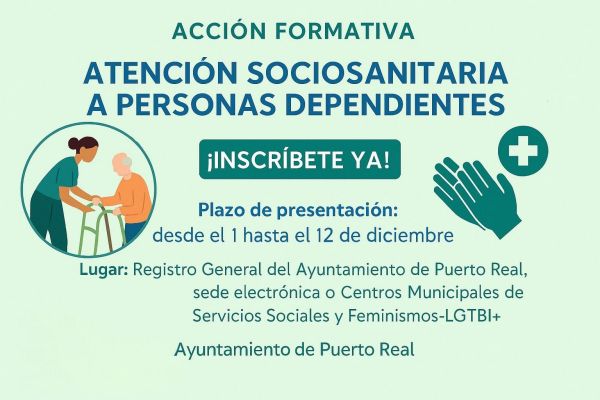 ACCIÓN FORMATIVA

ATENCIÓN SOCIOSANITARIA A PERSONAS DEPENDIENTES

¡INSCRÍBETE YA!

Plazo de presentación:
desde el 1 hasta el 12 de diciembre

Lugar: Registro General del Ayuntamiento de Puerto Real, sede electrónica o Centros Municipales de Servicios Sociales y Feminismos-LGTBI+

Ayuntamiento de Puerto Real